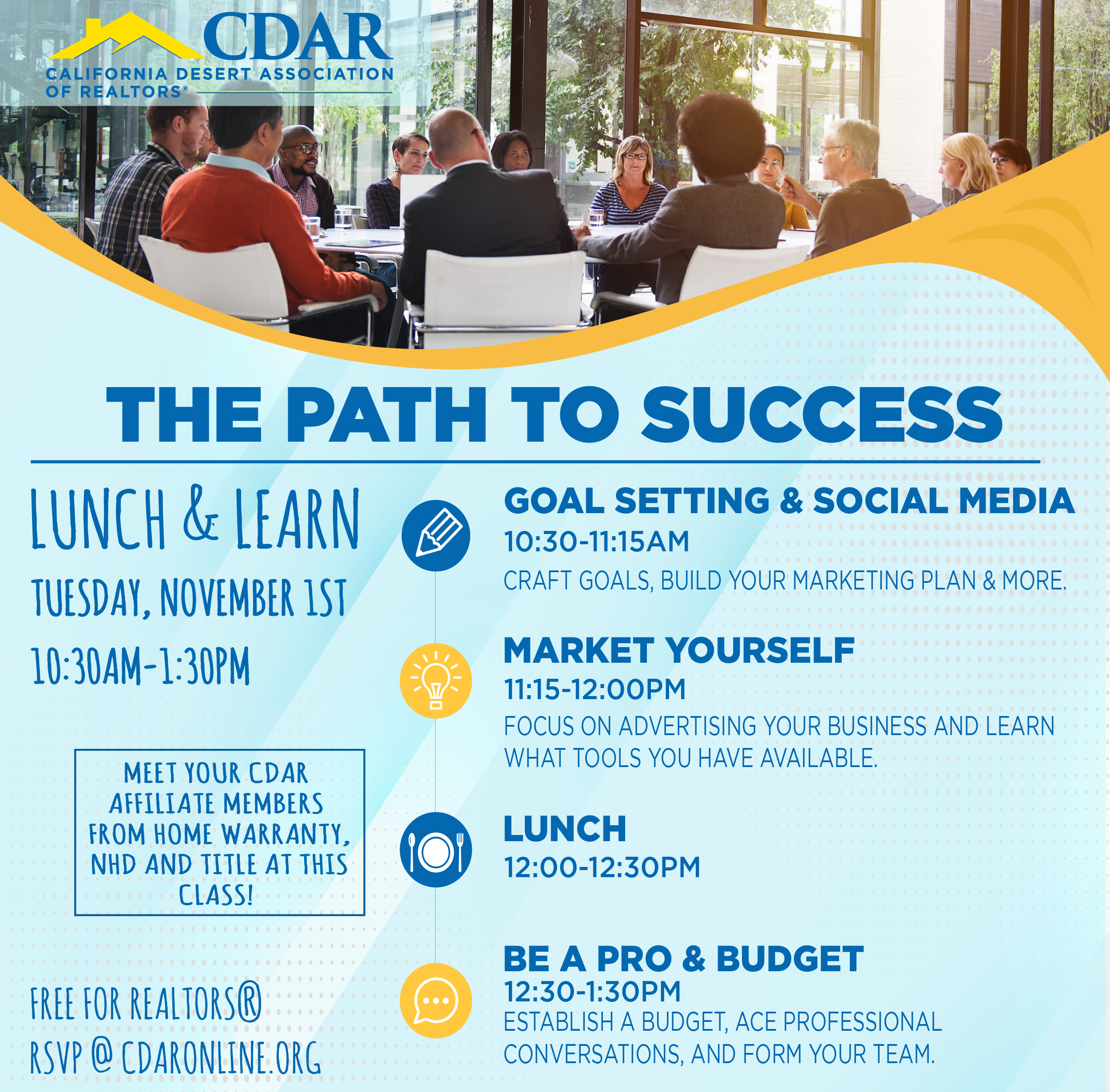 CDAR
CALIFORNIA DESERT ASSOCIATION OF REALTORS®

THE PATH TO SUCCESS

LUNCH & LEARN

TUESDAY, NOVEMBER 1ST

10:30AM-1:30PM

MEET YOUR CDAR AFFILIATE MEMBERS FROM HOME WARRANTY, NHD AND TITLE AT THIS CLASS!

FREE FOR REALTORS®
RSVP @ CDARONLINE.ORG

GOAL SETTING & SOCIAL MEDIA
10:30-11:15AM
CRAFT GOALS, BUILD YOUR MARKETING PLAN & MORE.

MARKET YOURSELF
11:15-12:00PM
FOCUS ON ADVERTISING YOUR BUSINESS AND LEARN WHAT TOOLS YOU HAVE AVAILABLE.

LUNCH
12:00-12:30PM

BE A PRO & BUDGET
12:30-1:30PM
ESTABLISH A BUDGET, ACE PROFESSIONAL CONVERSATIONS, AND FORM YOUR TEAM.